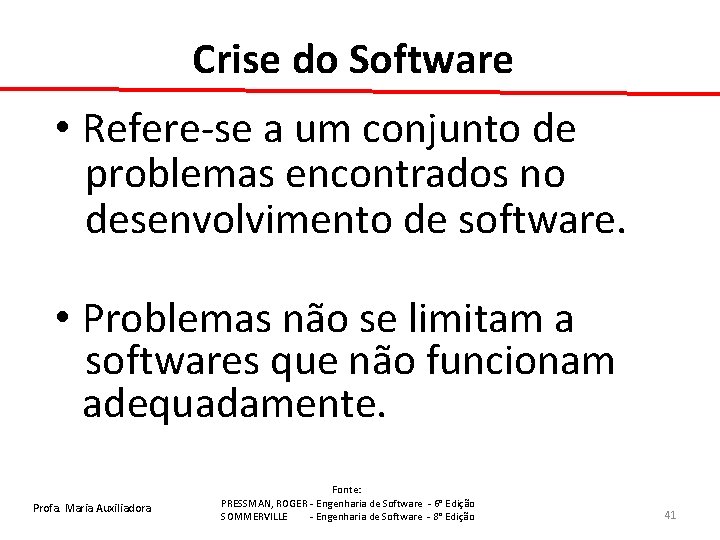 Crise do Software

• Refere-se a um conjunto de problemas encontrados no desenvolvimento de software.

• Problemas não se limitam a softwares que não funcionam adequadamente.

Profa. Maria Auxiliadora

Fonte:
PRESSMAN, ROGER - Engenharia de Software - 6ª Edição
SOMMERVILLE - Engenharia de Software - 8ª Edição

41